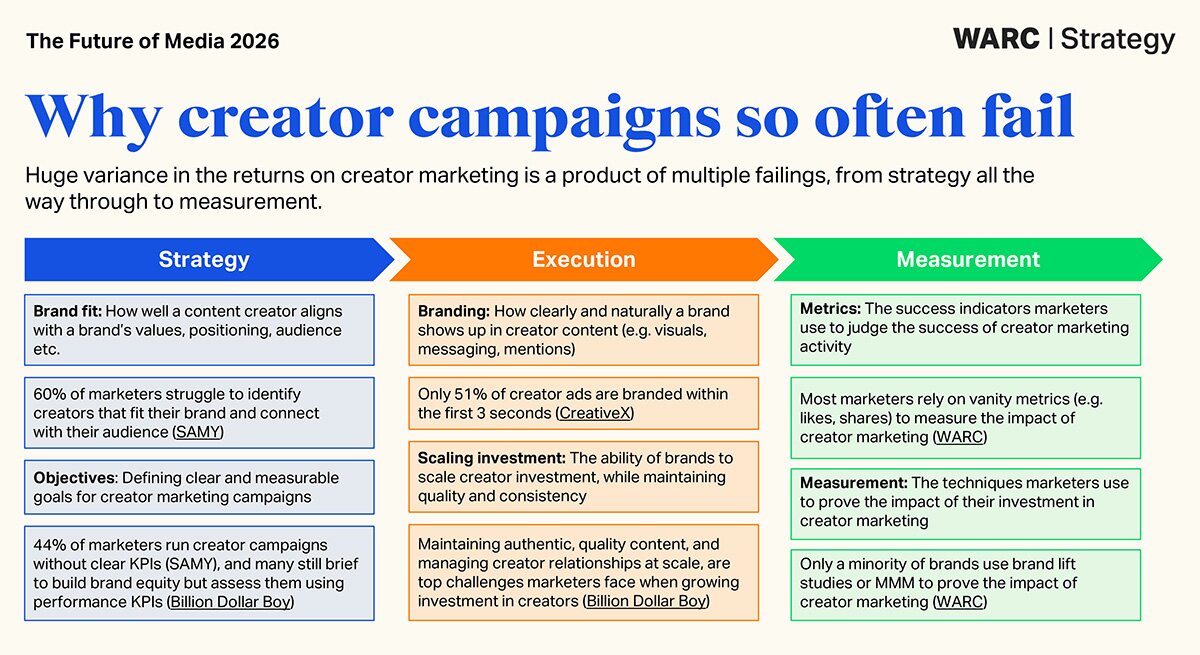 The Future of Media 2026

WARC | Strategy

Why creator campaigns so often fail

Huge variance in the returns on creator marketing is a product of multiple failings, from strategy all the way through to measurement.

Strategy

Brand fit: How well a content creator aligns with a brand's values, positioning, audience etc.

60% of marketers struggle to identify creators that fit their brand and connect with their audience (SAMY)

Objectives: Defining clear and measurable goals for creator marketing campaigns

44% of marketers run creator campaigns without clear KPIs (SAMY), and many still brief to build brand equity but assess them using performance KPIs (Billion Dollar Boy)

Execution

Branding: How clearly and naturally a brand shows up in creator content (e.g. visuals, messaging, mentions)

Only 51% of creator ads are branded within the first 3 seconds (CreativeX)

Scaling investment: The ability of brands to scale creator investment, while maintaining quality and consistency

Maintaining authentic, quality content, and managing creator relationships at scale, are top challenges marketers face when growing investment in creators (Billion Dollar Boy)

Measurement

Metrics: The success indicators marketers use to judge the success of creator marketing activity

Most marketers rely on vanity metrics (e.g. likes, shares) to measure the impact of creator marketing (WARC)

Measurement: The techniques marketers use to prove the impact of their investment in creator marketing

Only a minority of brands use brand lift studies or MMM to prove the impact of creator marketing (WARC)